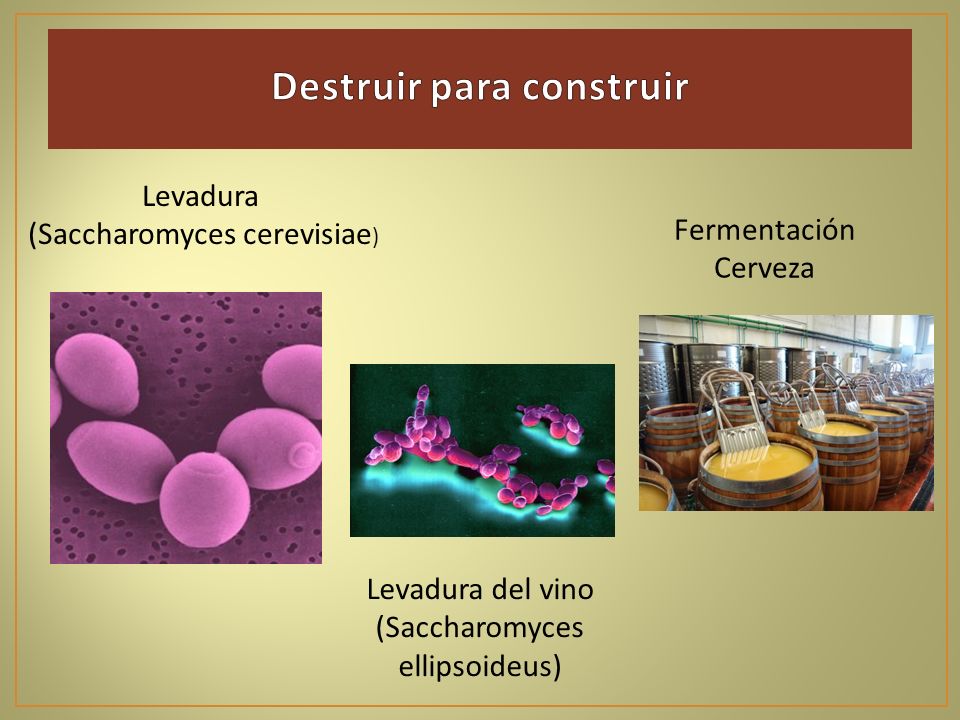 Destruir para construir

Levadura
(Saccharomyces cerevisiae)

Fermentación
Cerveza

Levadura del vino
(Saccharomyces ellipsoideus)